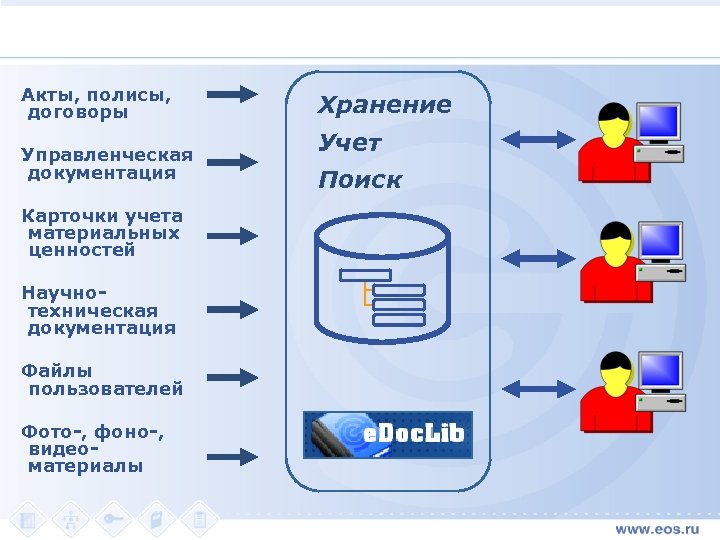 Акты, полисы, договоры

Управленческая документация

Карточки учета материальных ценностей

Научно-техническая документация

Файлы пользователей

Фото-, фоно-, видео-материалы

Хранение

Учет

Поиск

eDocLib

www.eos.ru